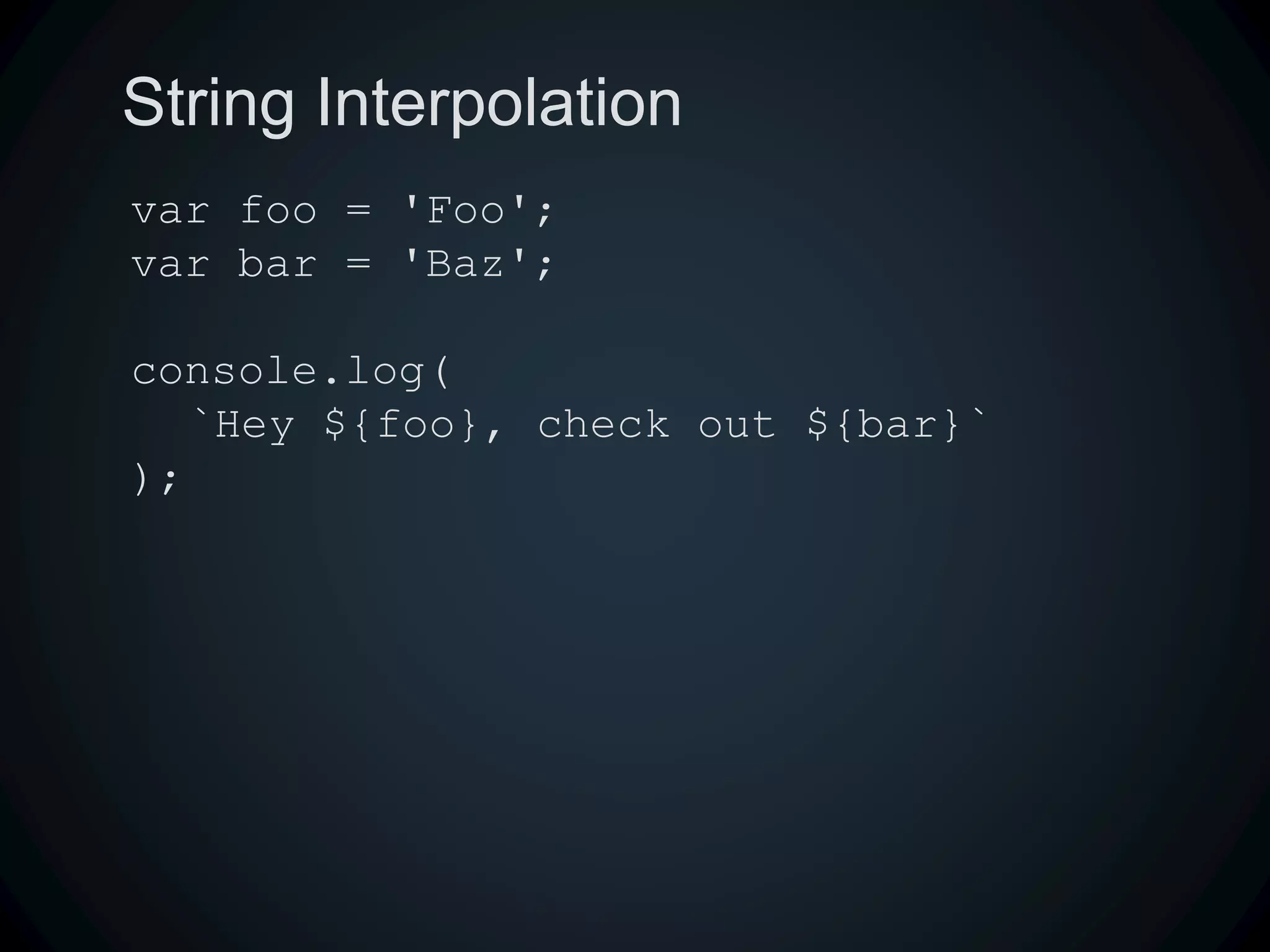 String Interpolation

var foo = 'Foo';
var bar = 'Baz';

console.log(
  `Hey ${foo}, check out ${bar}`
);